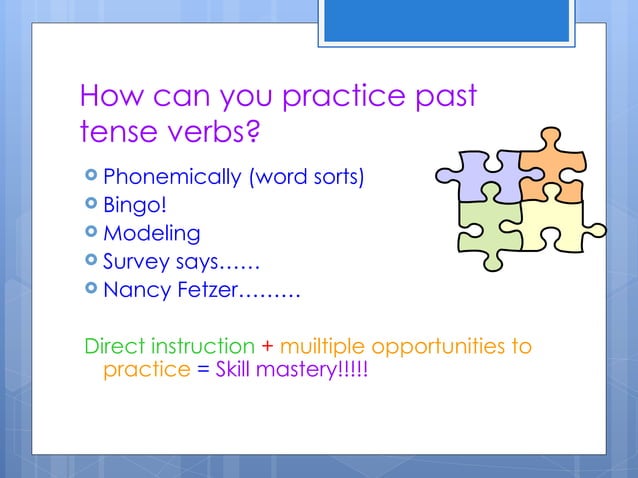 How can you practice past tense verbs?

Phonemically (word sorts)
Bingo!
Modeling
Survey says……
Nancy Fetzer………

Direct instruction + muiltiple opportunities to practice = Skill mastery!!!!!